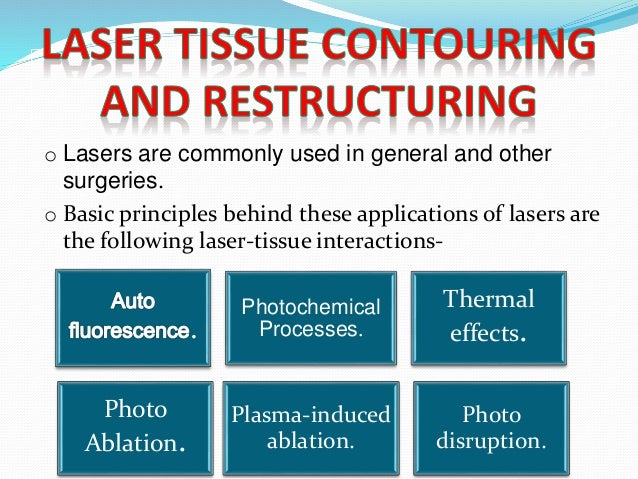 LASER TISSUE CONTOURING AND RESTRUCTURING

o Lasers are commonly used in general and other surgeries.

o Basic principles behind these applications of lasers are the following laser-tissue interactions-

Auto fluorescence.

Photochemical Processes.

Thermal effects.

Photo Ablation.

Plasma-induced ablation.

Photo disruption.